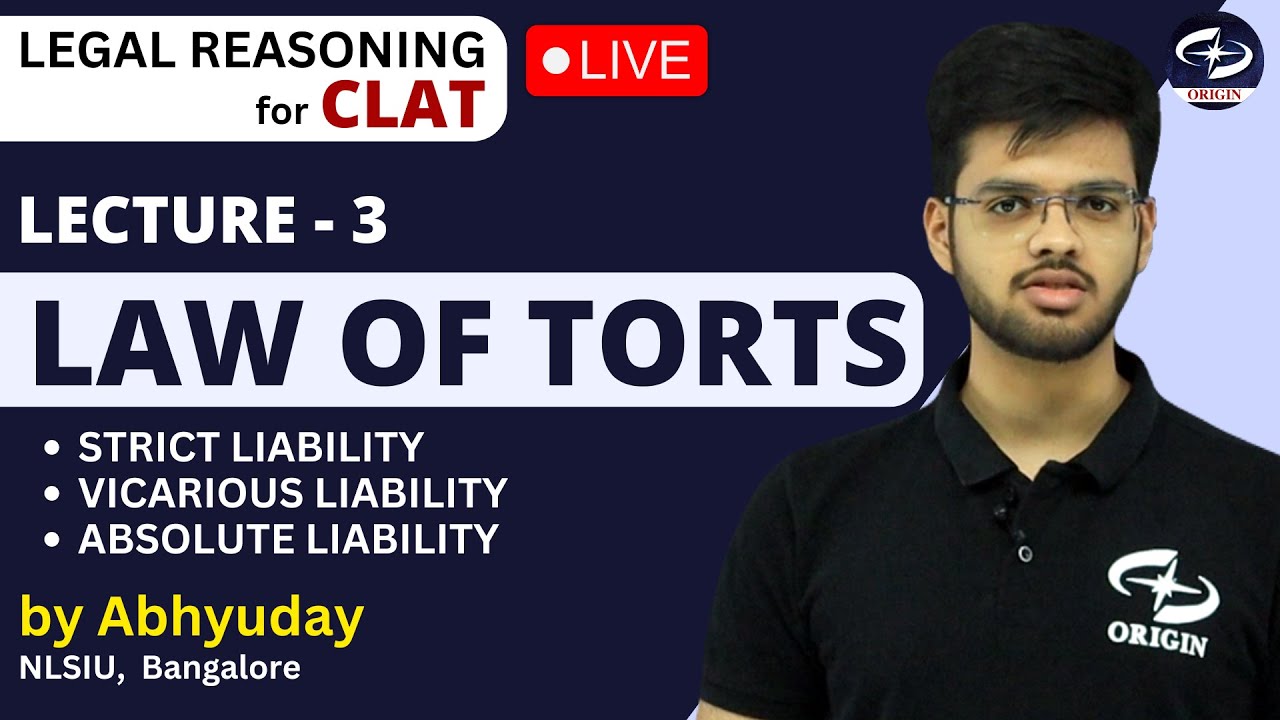 LEGAL REASONING for CLAT

LIVE

ORIGIN

LECTURE - 3

LAW OF TORTS

• STRICT LIABILITY
• VICARIOUS LIABILITY
• ABSOLUTE LIABILITY

by Abhyuday
NLSIU, Bangalore

ORIGIN